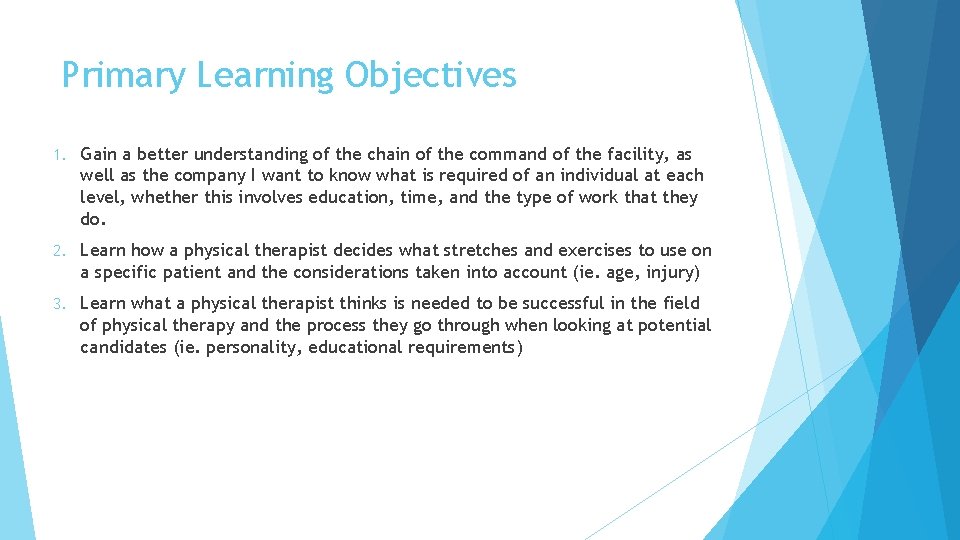 Primary Learning Objectives

1. Gain a better understanding of the chain of the command of the facility, as well as the company I want to know what is required of an individual at each level, whether this involves education, time, and the type of work that they do.

2. Learn how a physical therapist decides what stretches and exercises to use on a specific patient and the considerations taken into account (ie. age, injury)

3. Learn what a physical therapist thinks is needed to be successful in the field of physical therapy and the process they go through when looking at potential candidates (ie. personality, educational requirements)